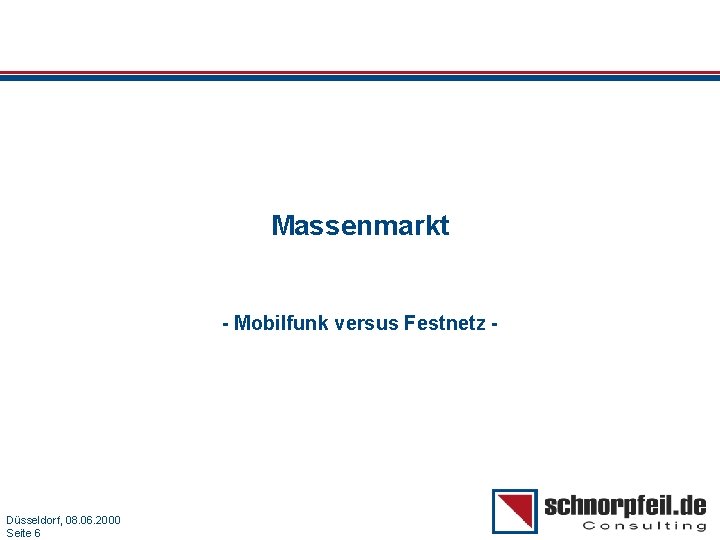 Massenmarkt

- Mobilfunk versus Festnetz -

Düsseldorf, 08.06.2000
Seite 6

schnorpfeil.de
Consulting